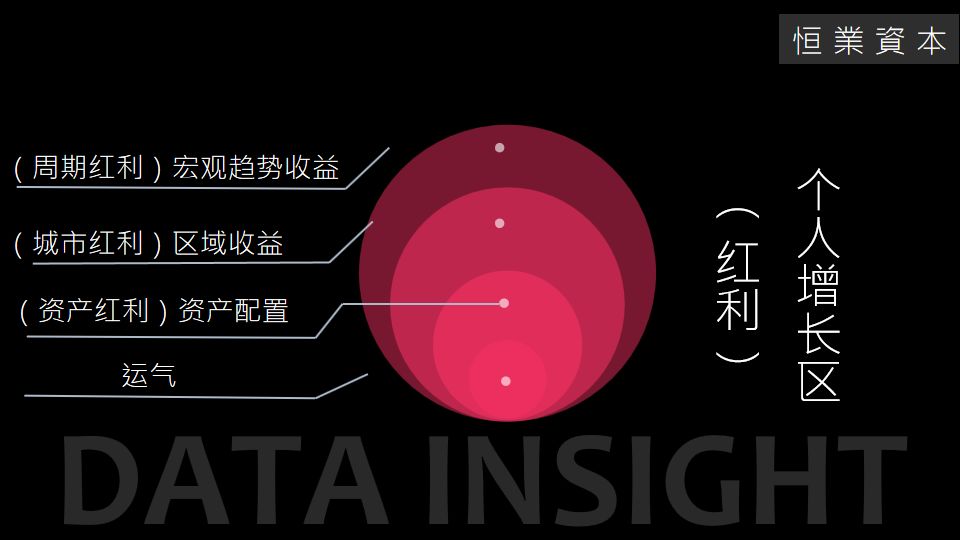 恒業資本

（周期红利）宏观趋势收益

（城市红利）区域收益

（资产红利）资产配置

运气

个人增长区

（红利）

DATA INSIGHT